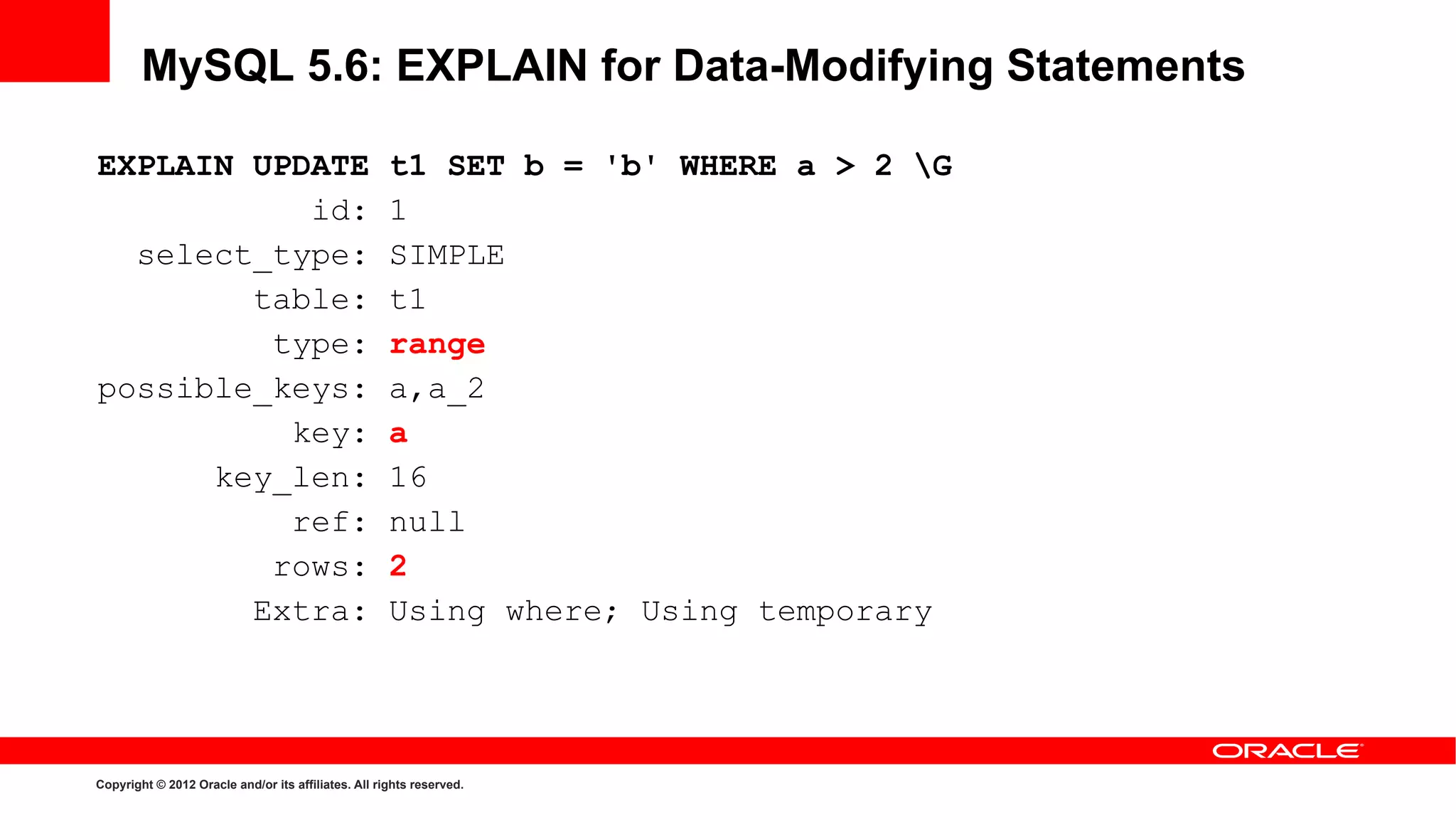 MySQL 5.6: EXPLAIN for Data-Modifying Statements

EXPLAIN UPDATE t1 SET b = 'b' WHERE a > 2 \G
id: 1
select_type: SIMPLE
table: t1
type: range
possible_keys: a,a_2
key: a
key_len: 16
ref: null
rows: 2
Extra: Using where; Using temporary

ORACLE

Copyright © 2012 Oracle and/or its affiliates. All rights reserved.